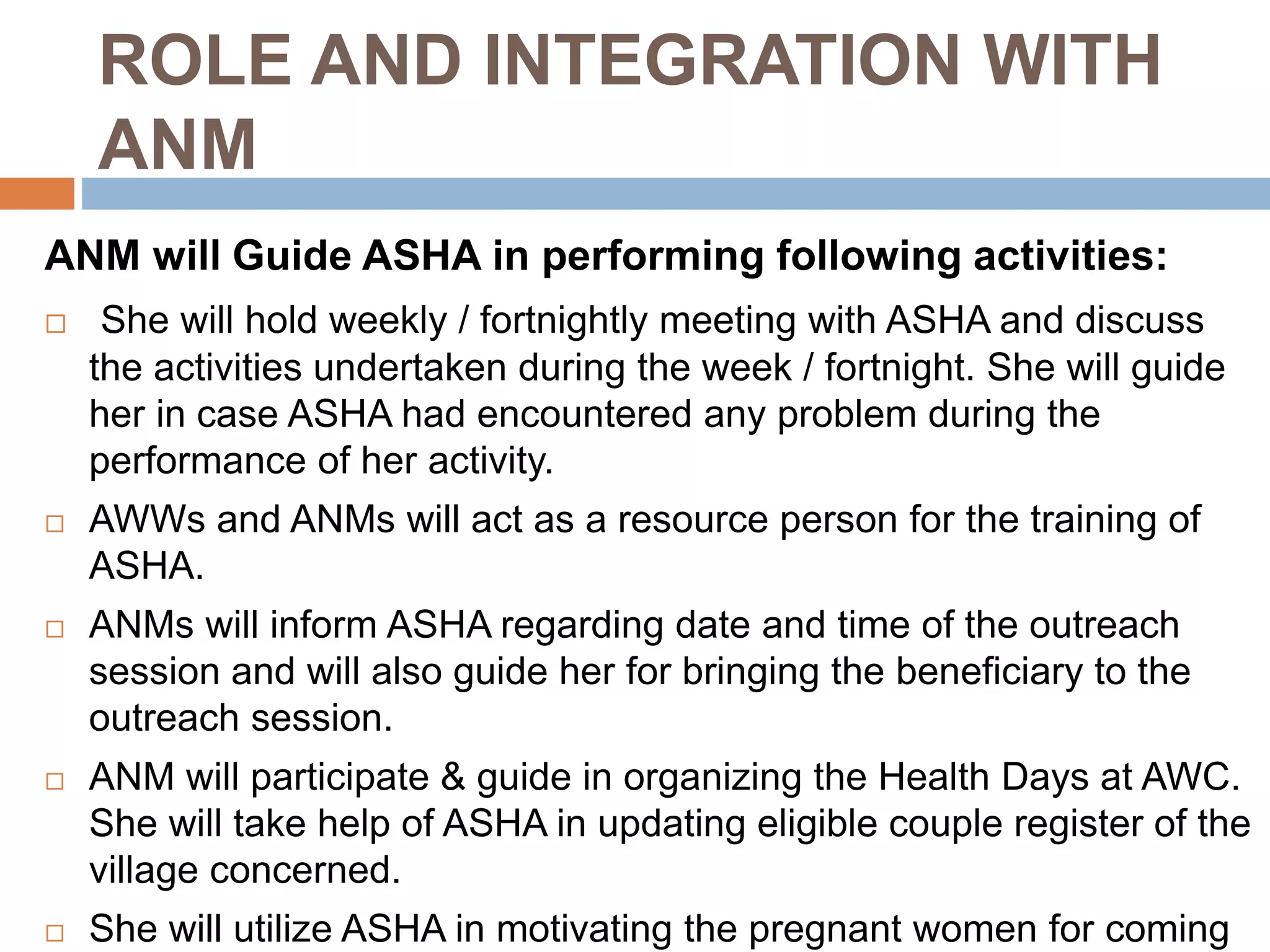 ROLE AND INTEGRATION WITH ANM

ANM will Guide ASHA in performing following activities:

□ She will hold weekly / fortnightly meeting with ASHA and discuss the activities undertaken during the week / fortnight. She will guide her in case ASHA had encountered any problem during the performance of her activity.

□ AWWs and ANMs will act as a resource person for the training of ASHA.

□ ANMs will inform ASHA regarding date and time of the outreach session and will also guide her for bringing the beneficiary to the outreach session.

□ ANM will participate & guide in organizing the Health Days at AWC. She will take help of ASHA in updating eligible couple register of the village concerned.

□ She will utilize ASHA in motivating the pregnant women for coming